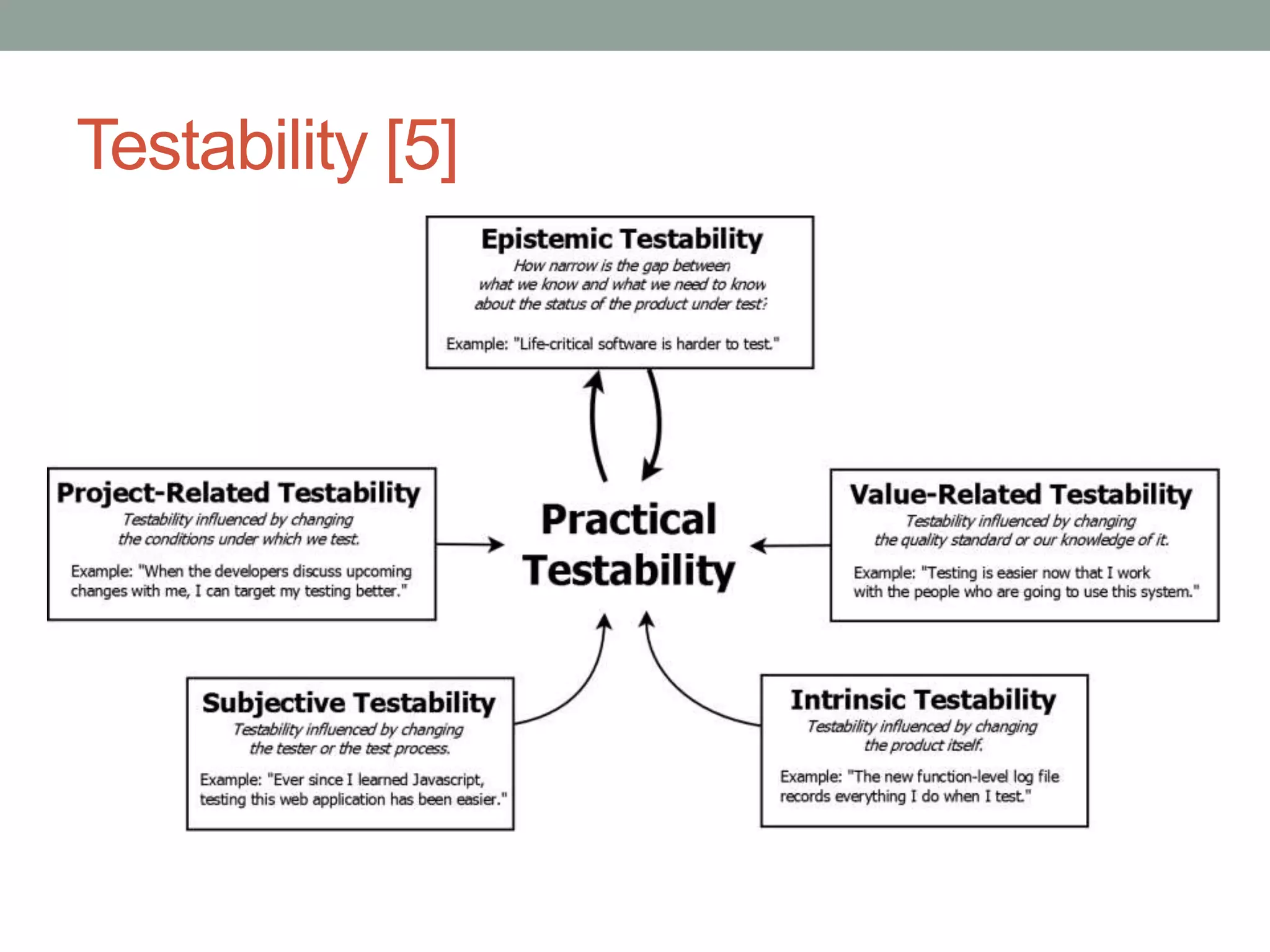 Testability [5]

Epistemic Testability
How narrow is the gap between what we know and what we need to know about the status of the product under test?

Example: "Life-critical software is harder to test."

Project-Related Testability
Testability influenced by changing the conditions under which we test.

Example: "When the developers discuss upcoming changes with me, I can target my testing better."

Practical Testability

Value-Related Testability
Testability influenced by changing the quality standard or our knowledge of it.

Example: "Testing is easier now that I work with the people who are going to use this system."

Subjective Testability
Testability influenced by changing the tester or the test process.

Example: "Ever since I learned Javascript, testing this web application has been easier."

Intrinsic Testability
Testability influenced by changing the product itself.

Example: "The new function-level log file records everything I do when I test."